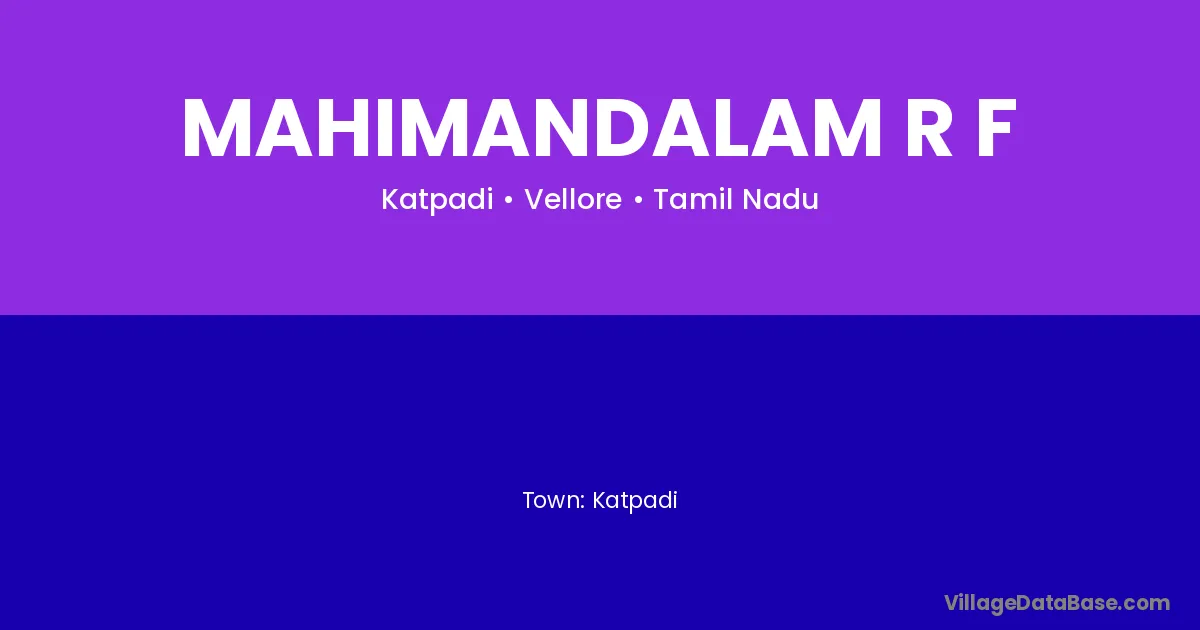 MAHIMANDALAM R F

Katpadi • Vellore • Tamil Nadu

Town: Katpadi

VillageDataBase.com